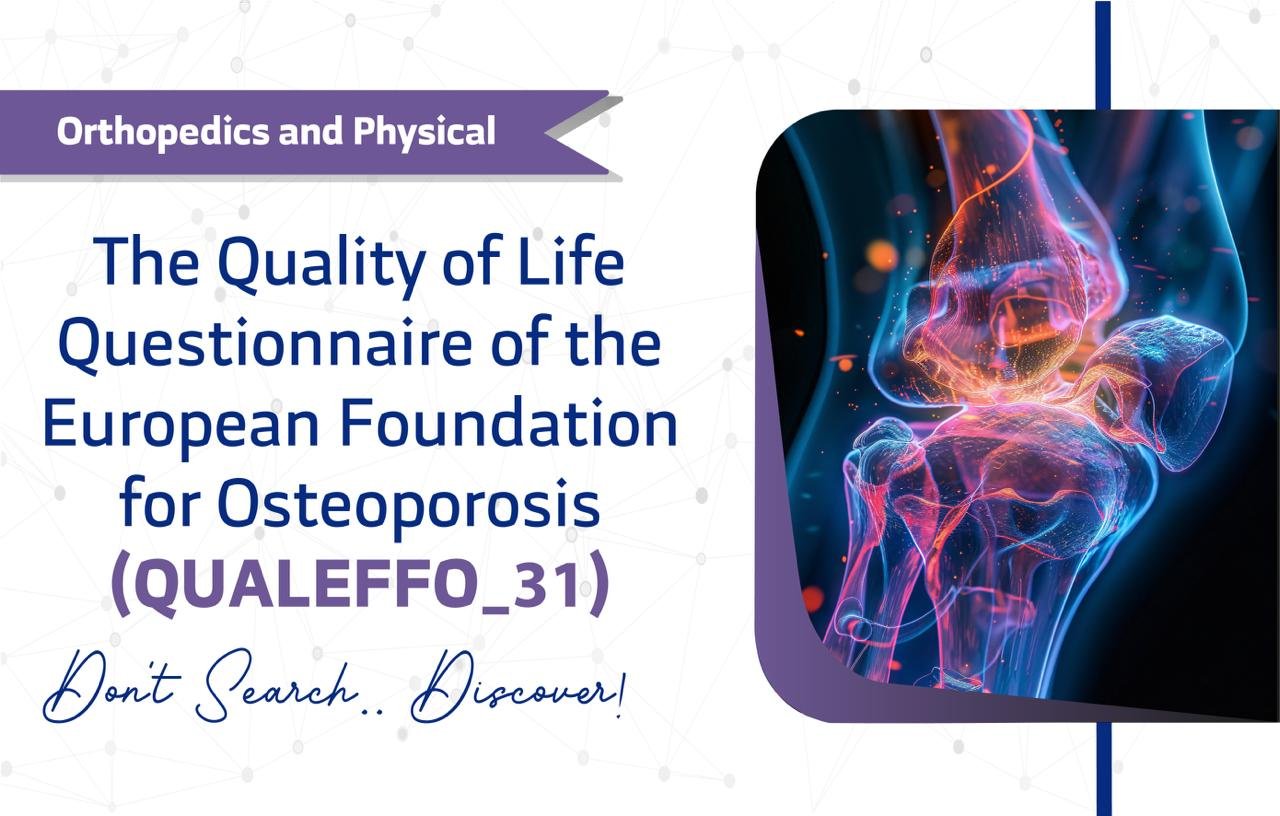 Orthopedics and Physical

The Quality of Life Questionnaire of the European Foundation for Osteoporosis (QUALEFFO_31)

Don't Search.. Discover!